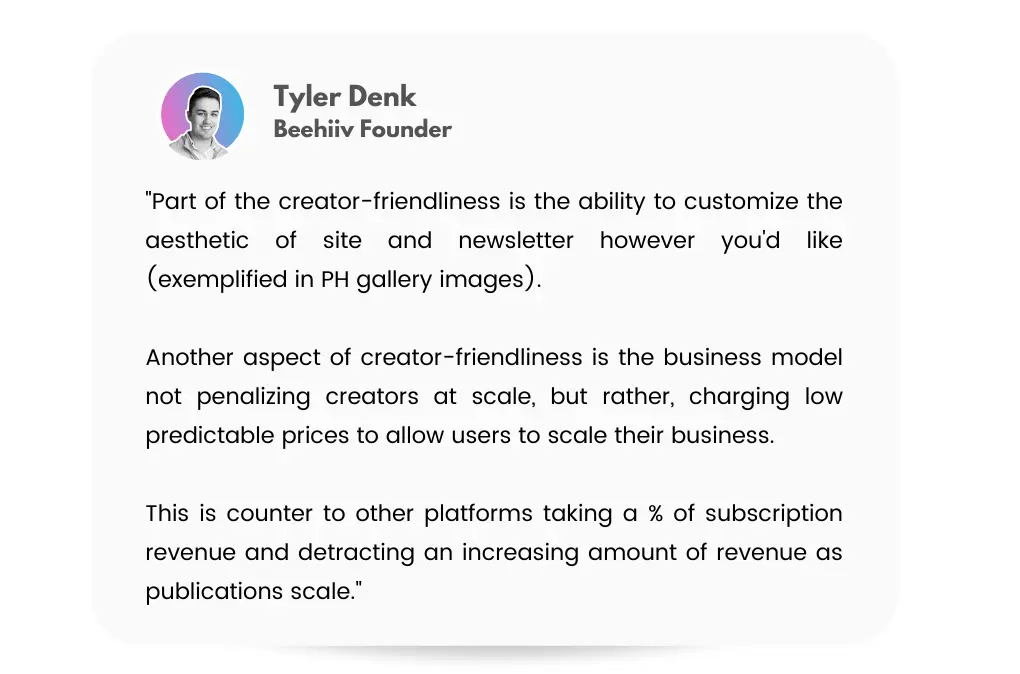 Tyler Denk
Beehiiv Founder

"Part of the creator-friendliness is the ability to customize the aesthetic of site and newsletter however you'd like (exemplified in PH gallery images).

Another aspect of creator-friendliness is the business model not penalizing creators at scale, but rather, charging low predictable prices to allow users to scale their business.

This is counter to other platforms taking a % of subscription revenue and detracting an increasing amount of revenue as publications scale."